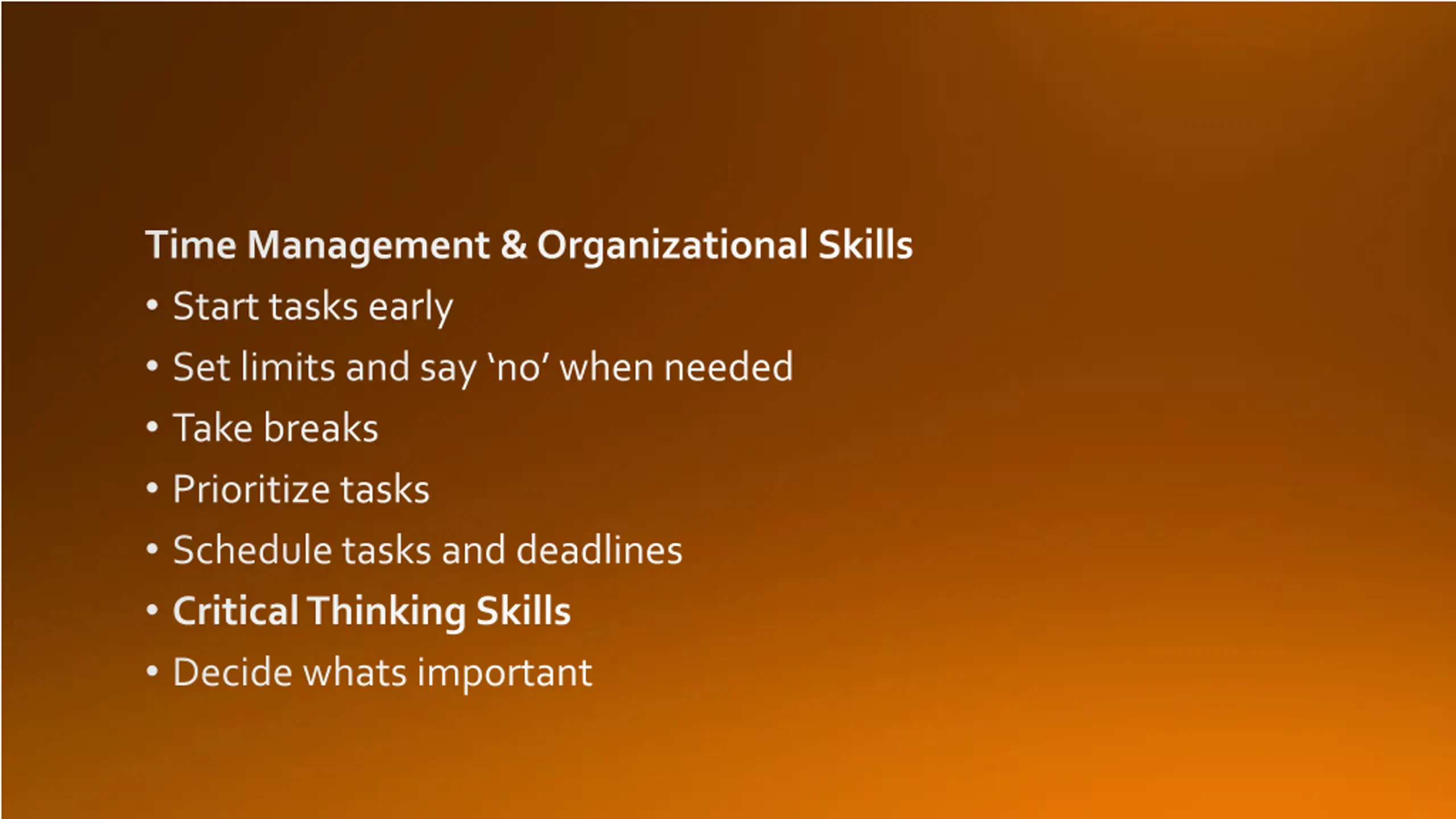 Time Management & Organizational Skills

• Start tasks early
• Set limits and say ‘no’ when needed
• Take breaks
• Prioritize tasks
• Schedule tasks and deadlines
• Critical Thinking Skills
• Decide whats important